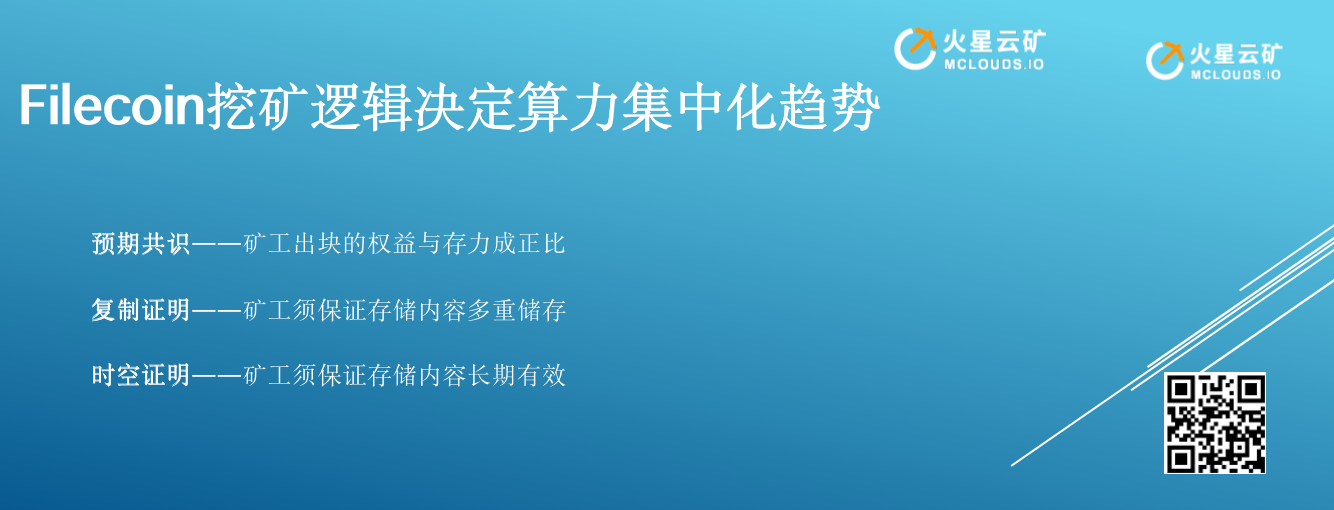 火星云矿
MCLOUDS.IO

火星云矿
MCLOUDS.IO

Filecoin挖矿逻辑决定算力集中化趋势

预期共识——矿工出块的权益与存力成正比

复制证明——矿工须保证存储内容多重储存

时空证明——矿工须保证存储内容长期有效